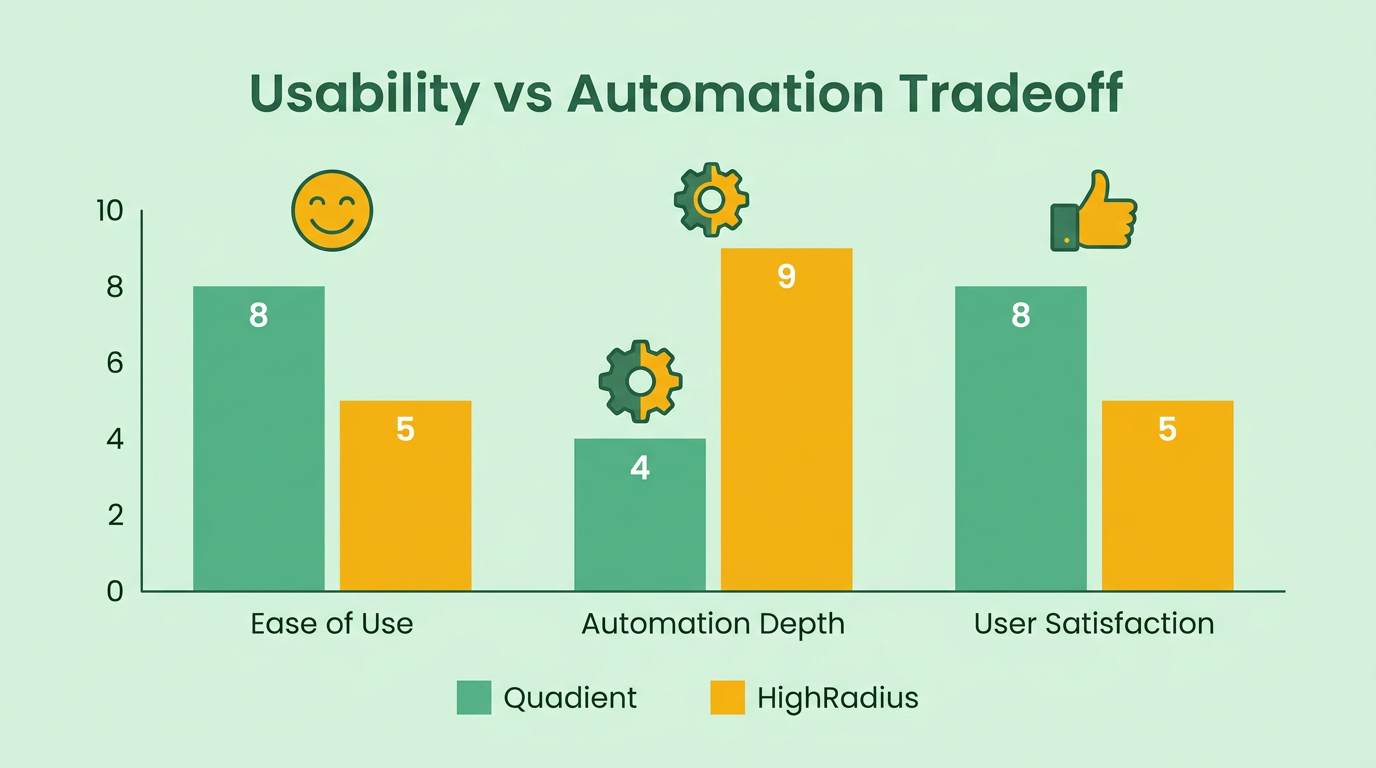 Usability vs Automation Tradeoff

10
8
6
4
2
0

8
5
4
9
8
5

Ease of Use
Automation Depth
User Satisfaction

Quadient
HighRadius